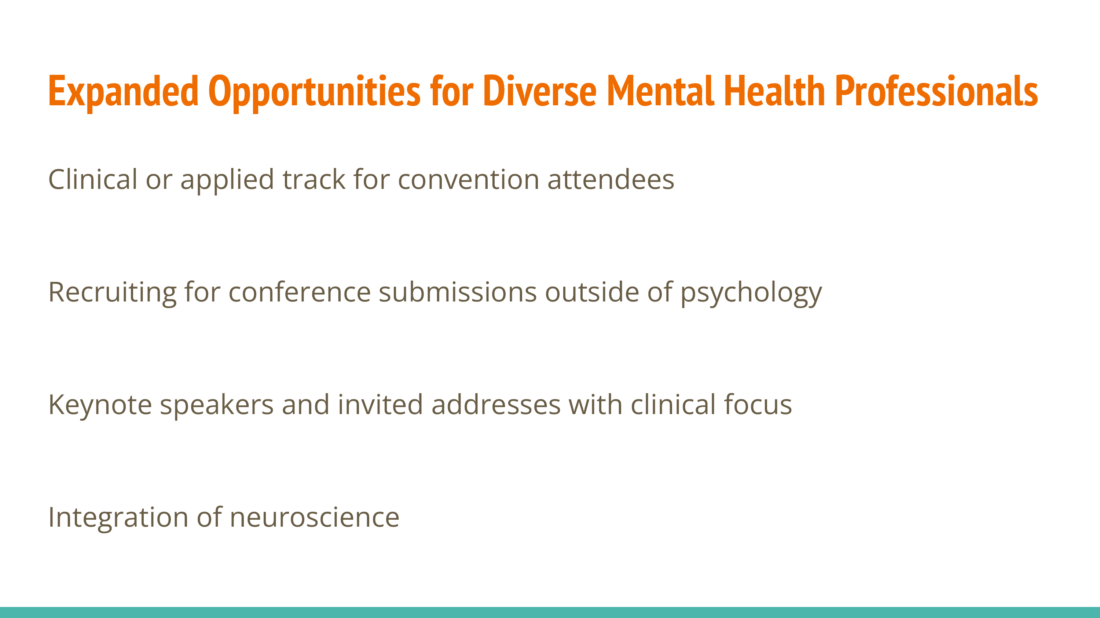 Expanded Opportunities for Diverse Mental Health Professionals

Clinical or applied track for convention attendees

Recruiting for conference submissions outside of psychology

Keynote speakers and invited addresses with clinical focus

Integration of neuroscience